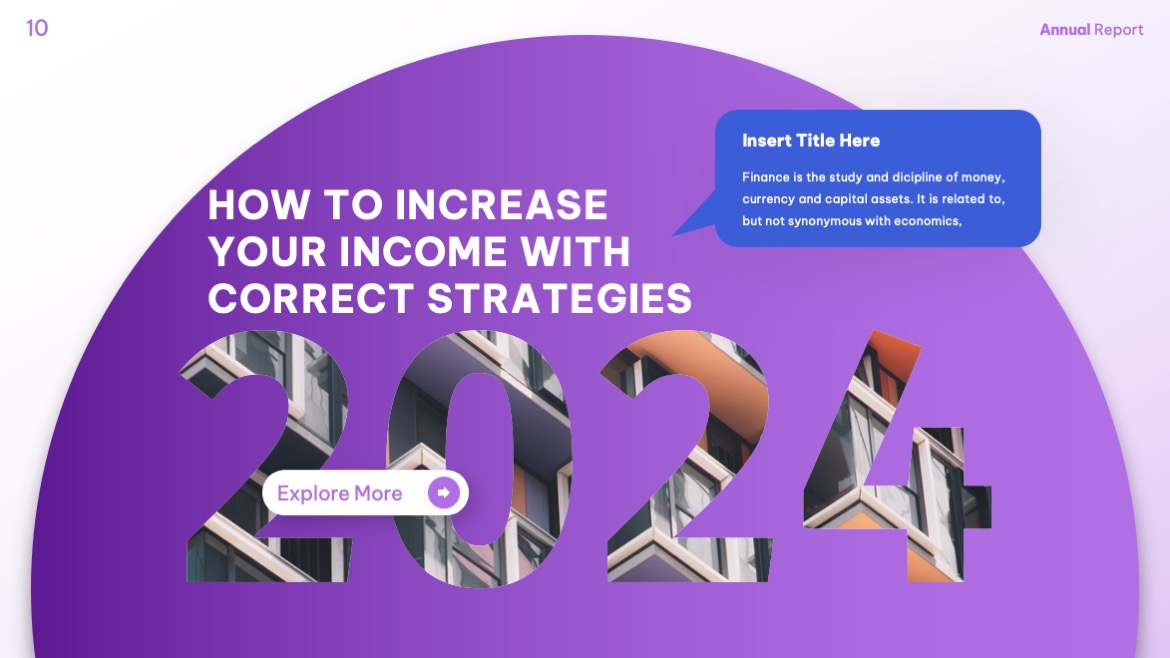 10

Annual Report

Insert Title Here

Finance is the study and dicipline of money, currency and capital assets. It is related to, but not synonymous with economics,

HOW TO INCREASE YOUR INCOME WITH CORRECT STRATEGIES

2024

Explore More